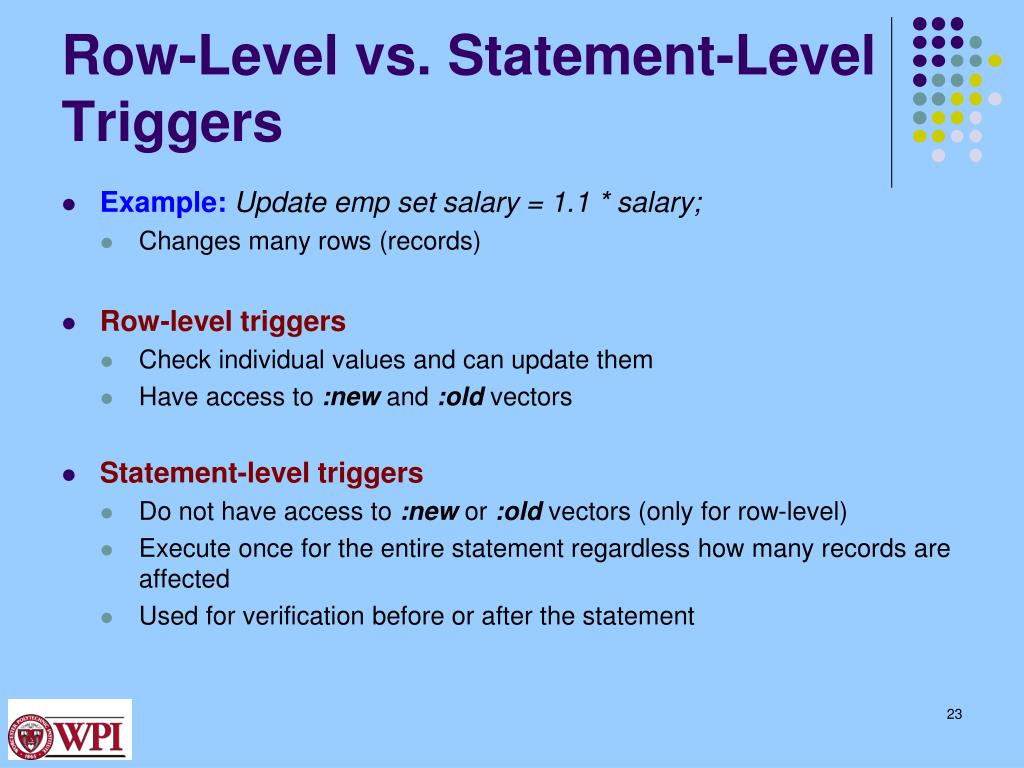 Row-Level vs. Statement-Level Triggers

- Example: Update emp set salary = 1.1 * salary;
  - Changes many rows (records)

- Row-level triggers
  - Check individual values and can update them
  - Have access to :new and :old vectors

- Statement-level triggers
  - Do not have access to :new or :old vectors (only for row-level)
  - Execute once for the entire statement regardless how many records are affected
  - Used for verification before or after the statement

WPI

23